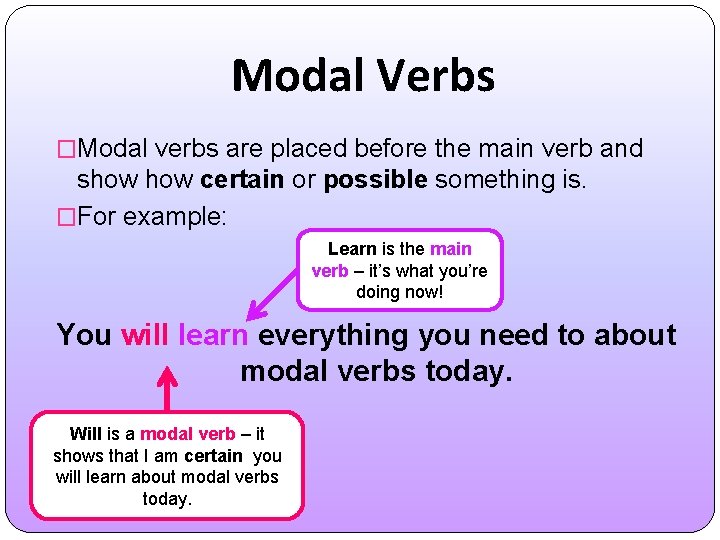 Modal Verbs

□Modal verbs are placed before the main verb and show how certain or possible something is.

□For example:

Learn is the main verb – it's what you're doing now!

You will learn everything you need to about modal verbs today.

Will is a modal verb – it shows that I am certain you will learn about modal verbs today.